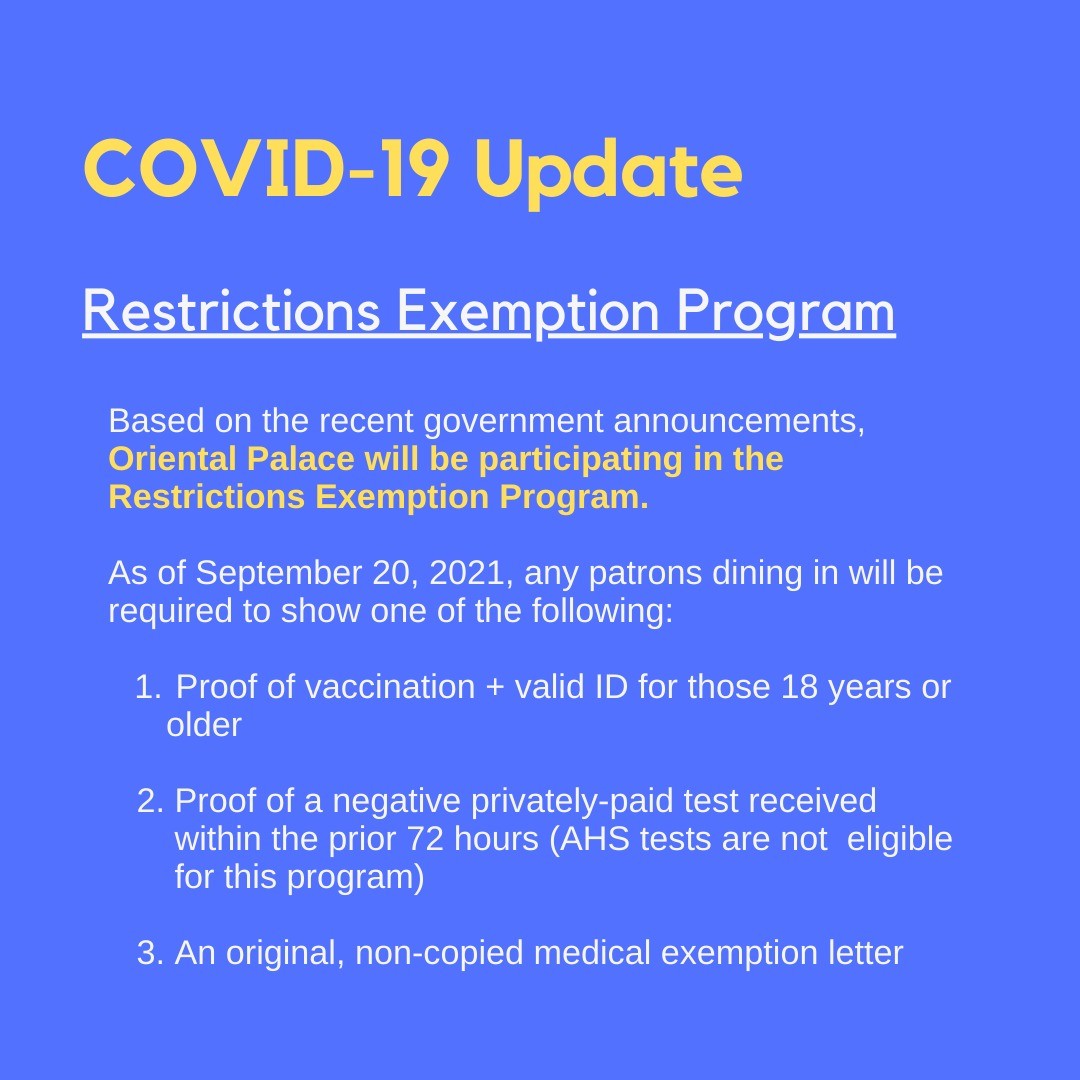 COVID-19 Update

Restrictions Exemption Program

Based on the recent government announcements, Oriental Palace will be participating in the Restrictions Exemption Program.

As of September 20, 2021, any patrons dining in will be required to show one of the following:

1. Proof of vaccination + valid ID for those 18 years or older

2. Proof of a negative privately-paid test received within the prior 72 hours (AHS tests are not eligible for this program)

3. An original, non-copied medical exemption letter